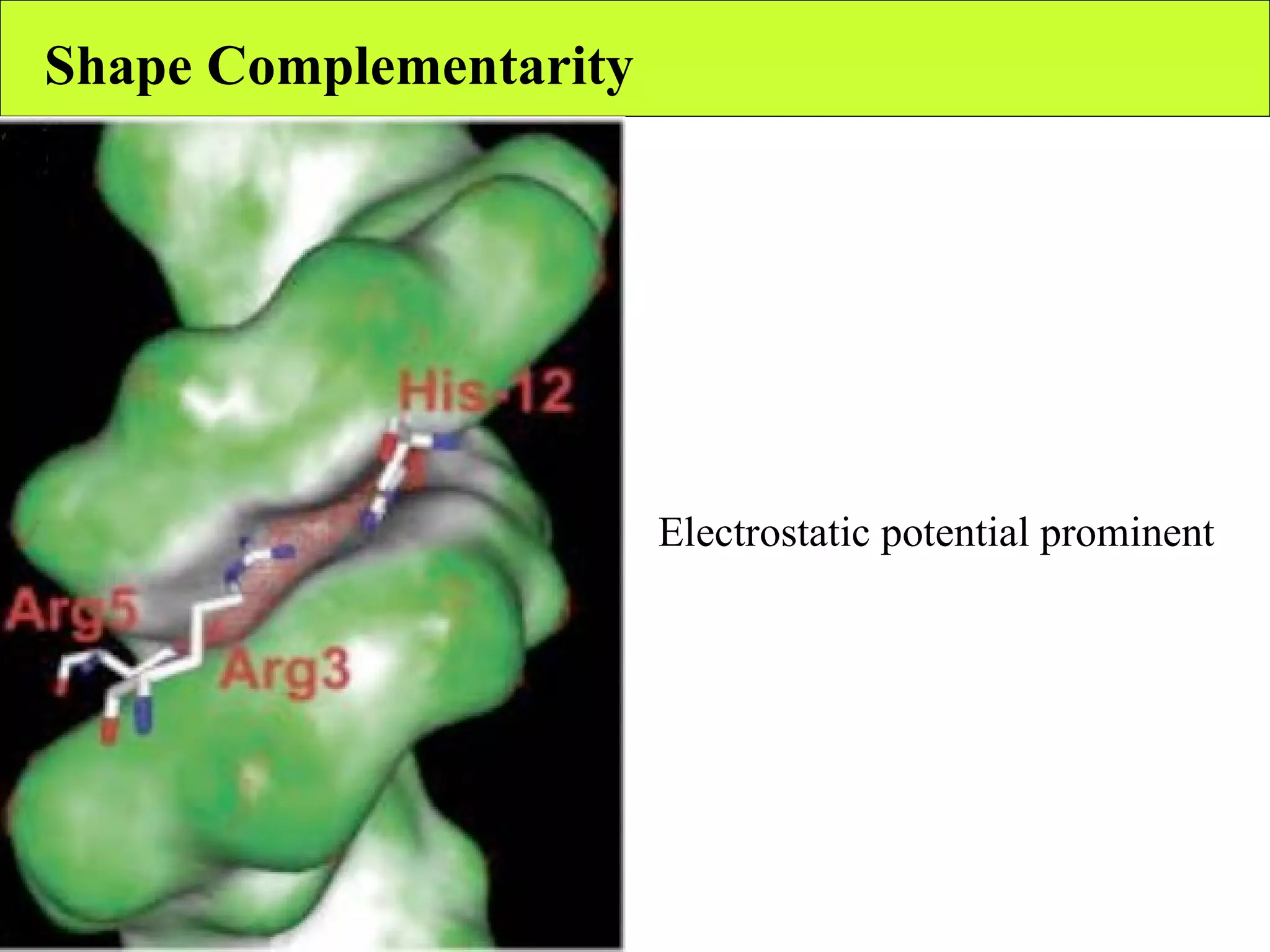 Shape Complementarity

His-12

Arg5

Arg3

Electrostatic potential prominent